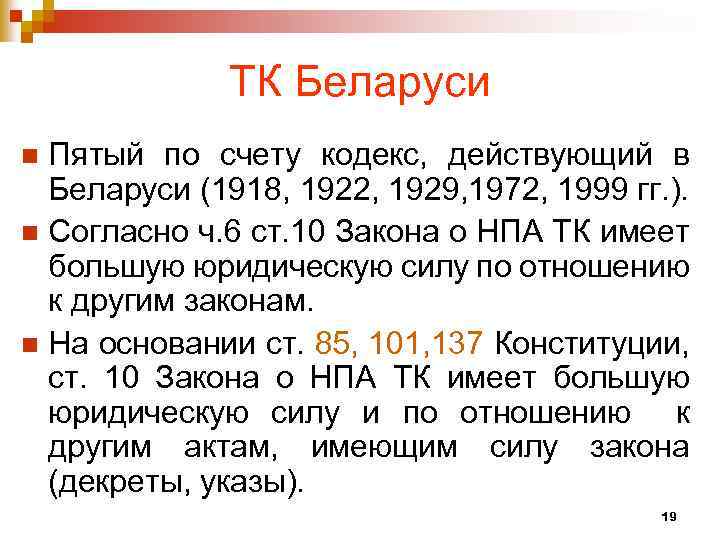 ТК Беларуси

Пятый по счету кодекс, действующий в Беларуси (1918, 1922, 1929,1972, 1999 гг.).

Согласно ч.6 ст.10 Закона о НПА ТК имеет большую юридическую силу по отношению к другим законам.

На основании ст. 85, 101,137 Конституции, ст. 10 Закона о НПА ТК имеет большую юридическую силу и по отношению к другим актам, имеющим силу закона (декреты, указы).

19